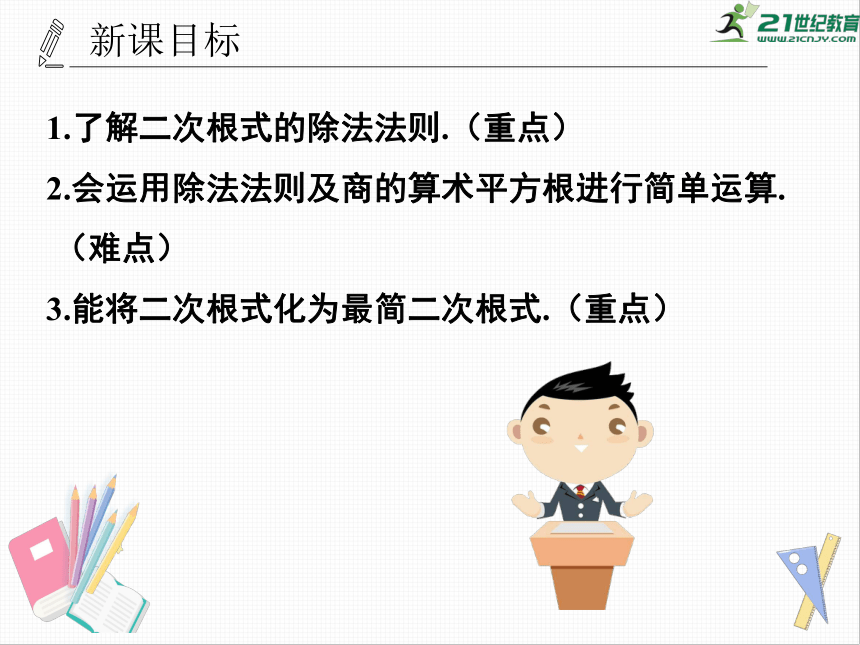 新课目标

21世纪教育
www.21cnjy.com

1.了解二次根式的除法法则.（重点）

2.会运用除法法则及商的算术平方根进行简单运算.（难点）

3.能将二次根式化为最简二次根式.（重点）